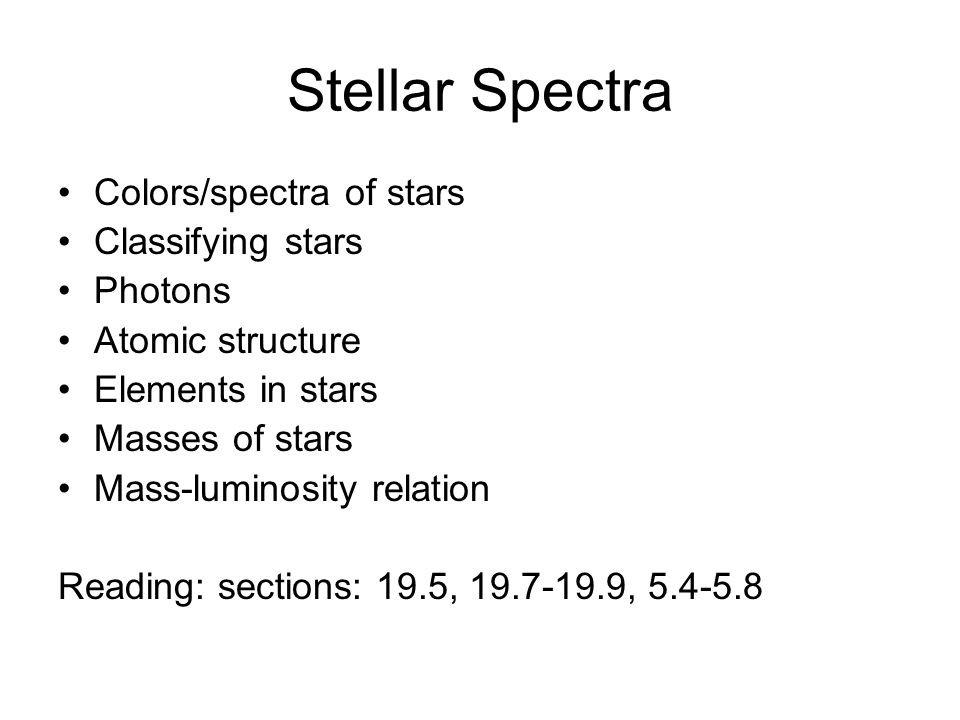 Stellar Spectra

• Colors/spectra of stars
• Classifying stars
• Photons
• Atomic structure
• Elements in stars
• Masses of stars
• Mass-luminosity relation

Reading: sections: 19.5, 19.7-19.9, 5.4-5.8